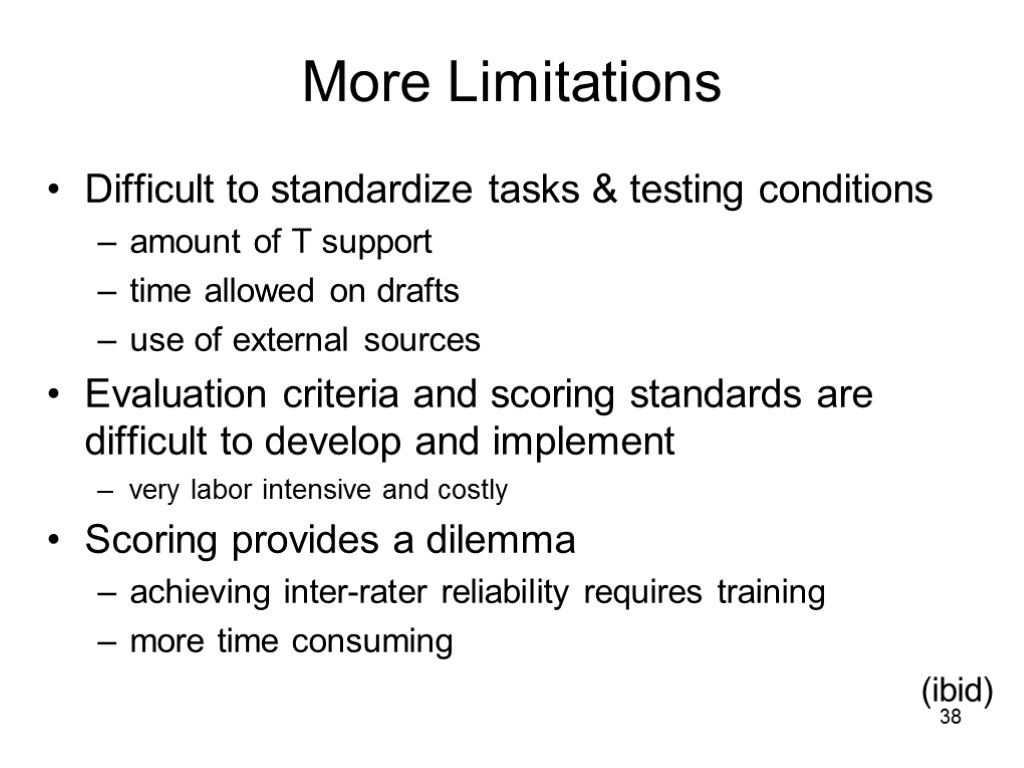 More Limitations

• Difficult to standardize tasks & testing conditions
– amount of T support
– time allowed on drafts
– use of external sources

• Evaluation criteria and scoring standards are difficult to develop and implement
– very labor intensive and costly

• Scoring provides a dilemma
– achieving inter-rater reliability requires training
– more time consuming

(ibid)

38